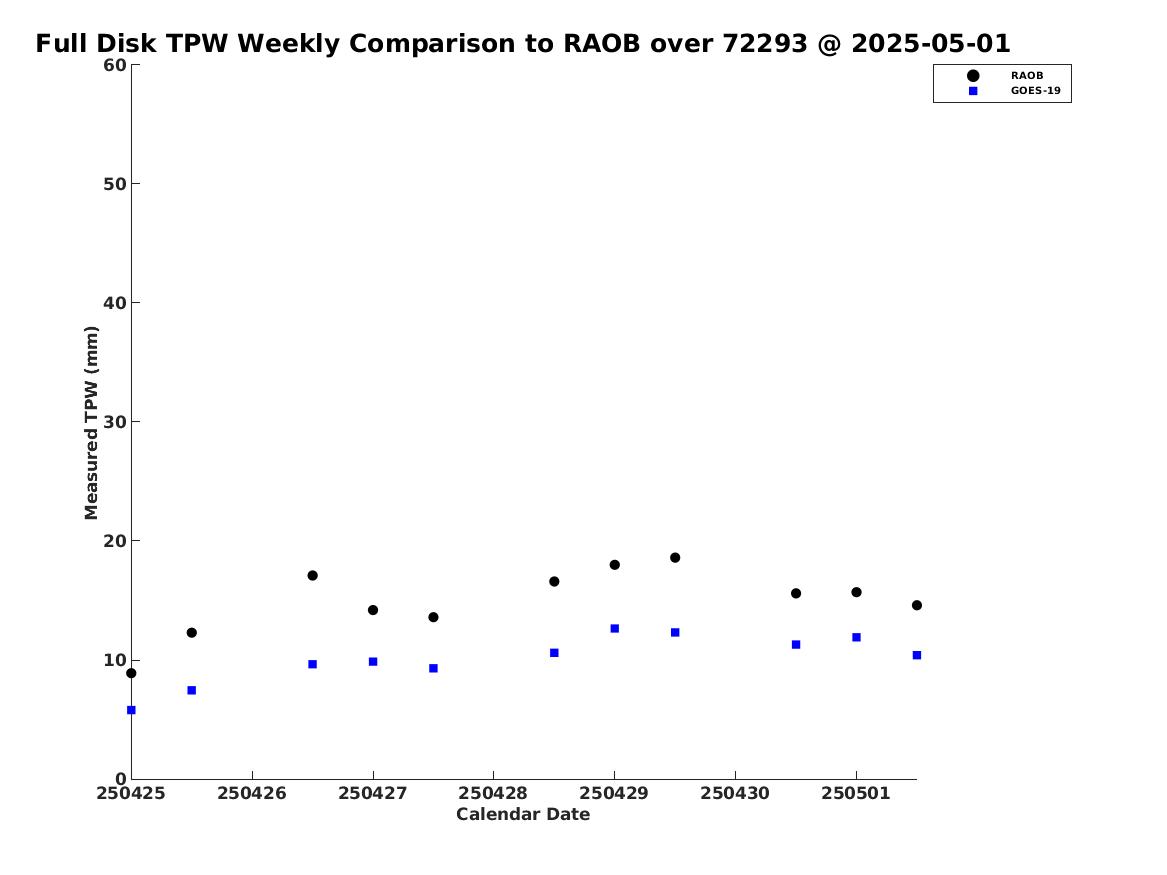 Full Disk TPW Weekly Comparison to RAOB over 72293 @ 2025-05-01

RAOB
GOES-19

Measured TPW (mm)

60
50
40
30
20
10
0

250425
250426
250427
250428
250429
250430
250501

Calendar Date